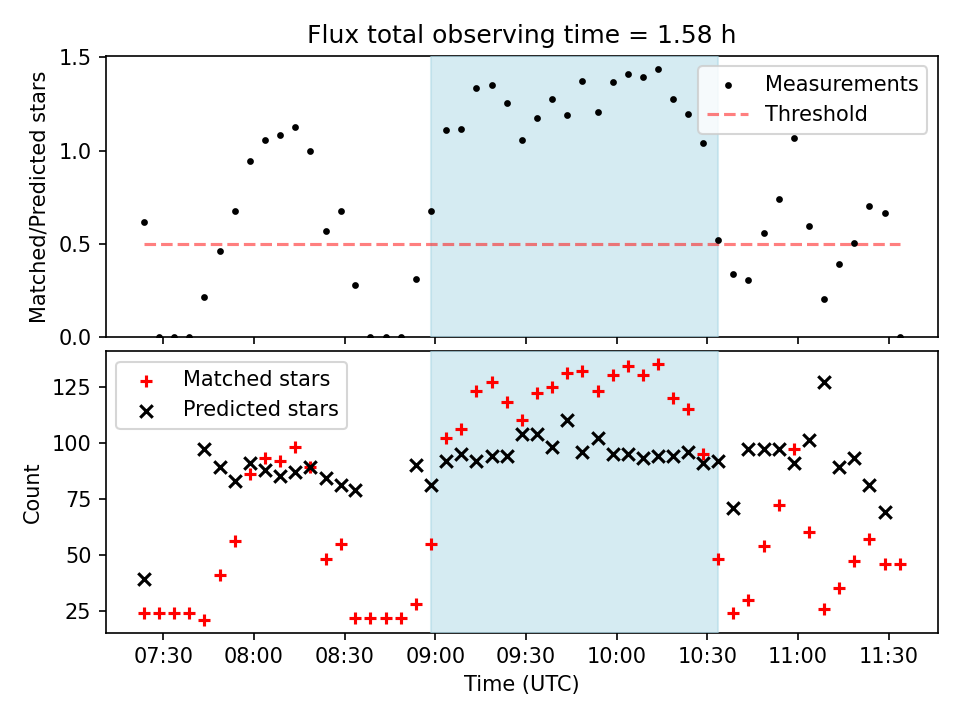 Flux total observing time = 1.58 h

Matched/Predicted stars

1.5
1.0
0.5
0.0

Measurements
Threshold

Count

125
100
75
50
25

Matched stars
Predicted stars

07:30 08:00 08:30 09:00 09:30 10:00 10:30 11:00 11:30

Time (UTC)